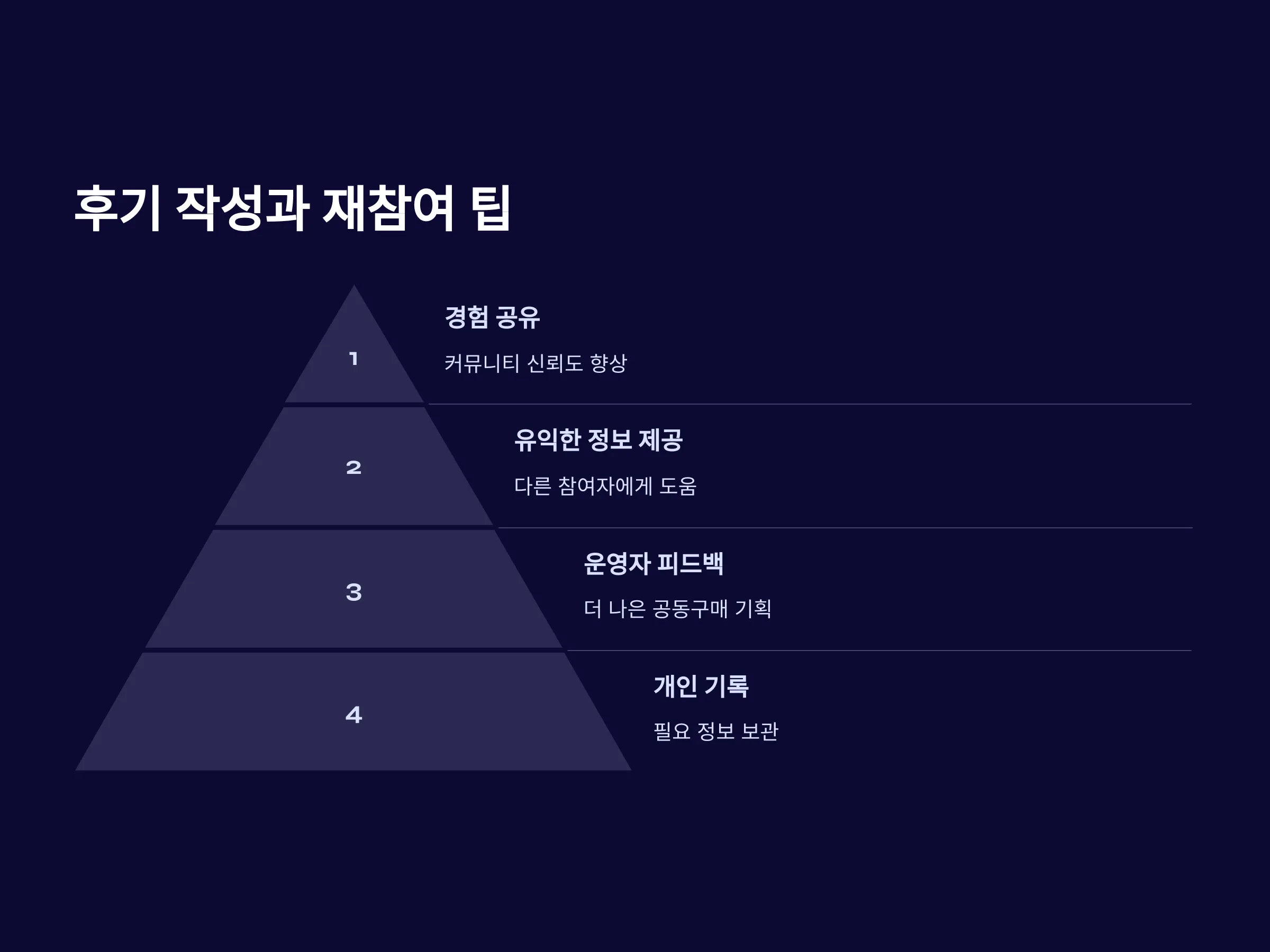 후기 작성과 재참여 팁

1

경험 공유

커뮤니티 신뢰도 향상

2

유익한 정보 제공

다른 참여자에게 도움

3

운영자 피드백

더 나은 공동구매 기획

4

개인 기록

필요 정보 보관